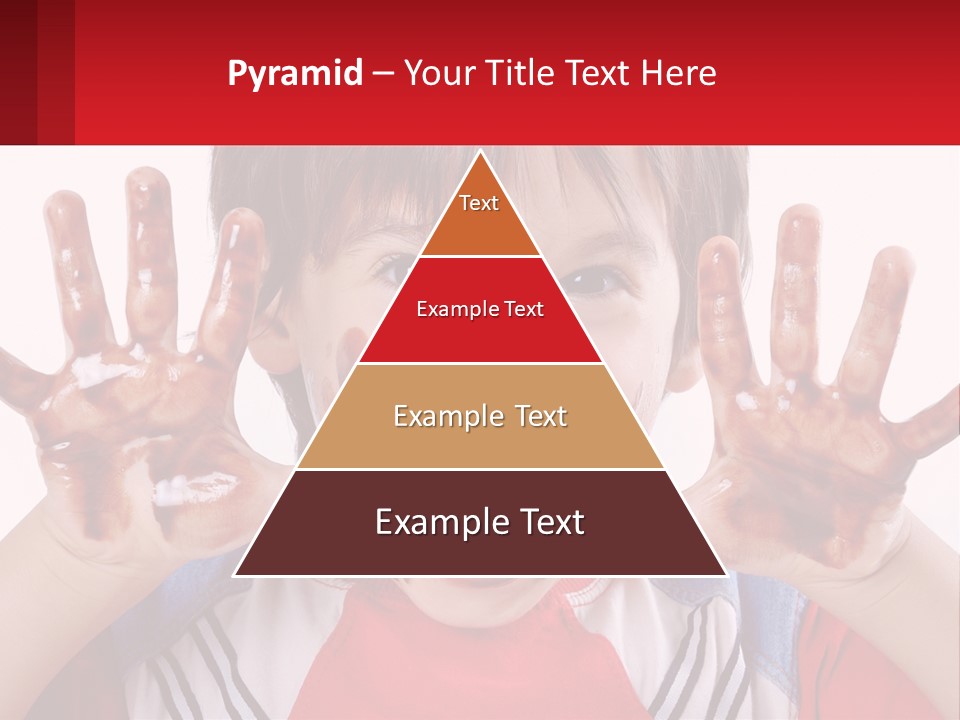 Pyramid – Your Title Text Here

Text

Example Text

Example Text

Example Text